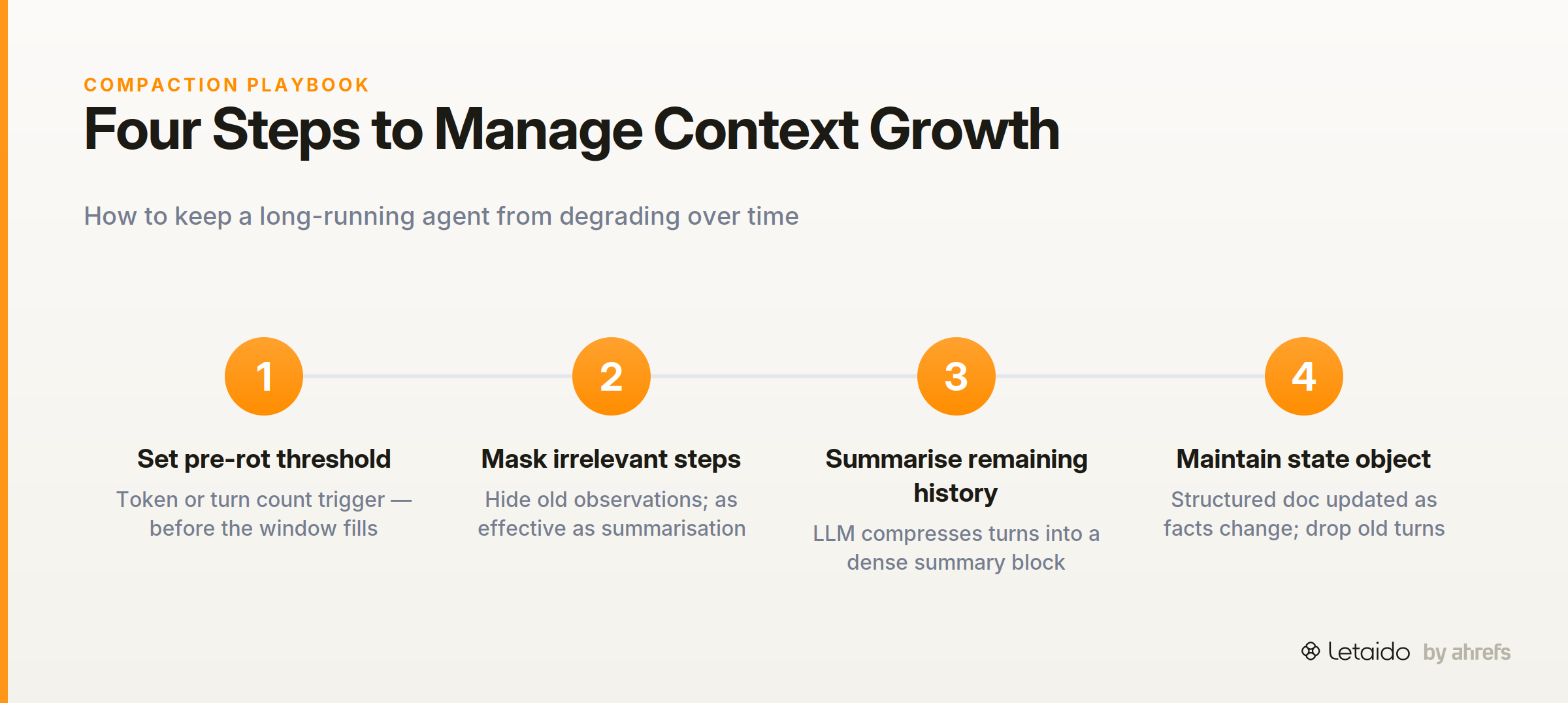 COMPACTION PLAYBOOK

Four Steps to Manage Context Growth

How to keep a long-running agent from degrading over time

1

Set pre-rot threshold

Token or turn count trigger — before the window fills

2

Mask irrelevant steps

Hide old observations; as effective as summarisation

3

Summarise remaining history

LLM compresses turns into a dense summary block

4

Maintain state object

Structured doc updated as facts change; drop old turns

Letaido by ahrefs